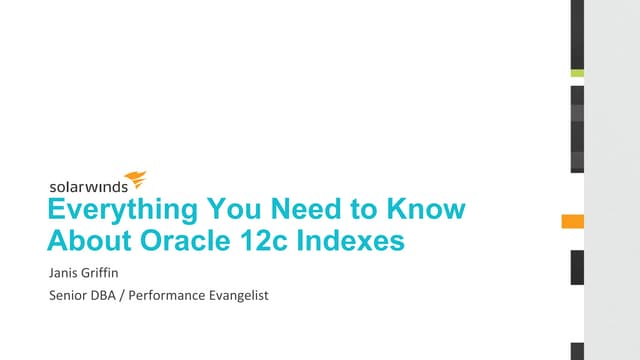 solarwinds

Everything You Need to Know About Oracle 12c Indexes

Janis Griffin

Senior DBA / Performance Evangelist